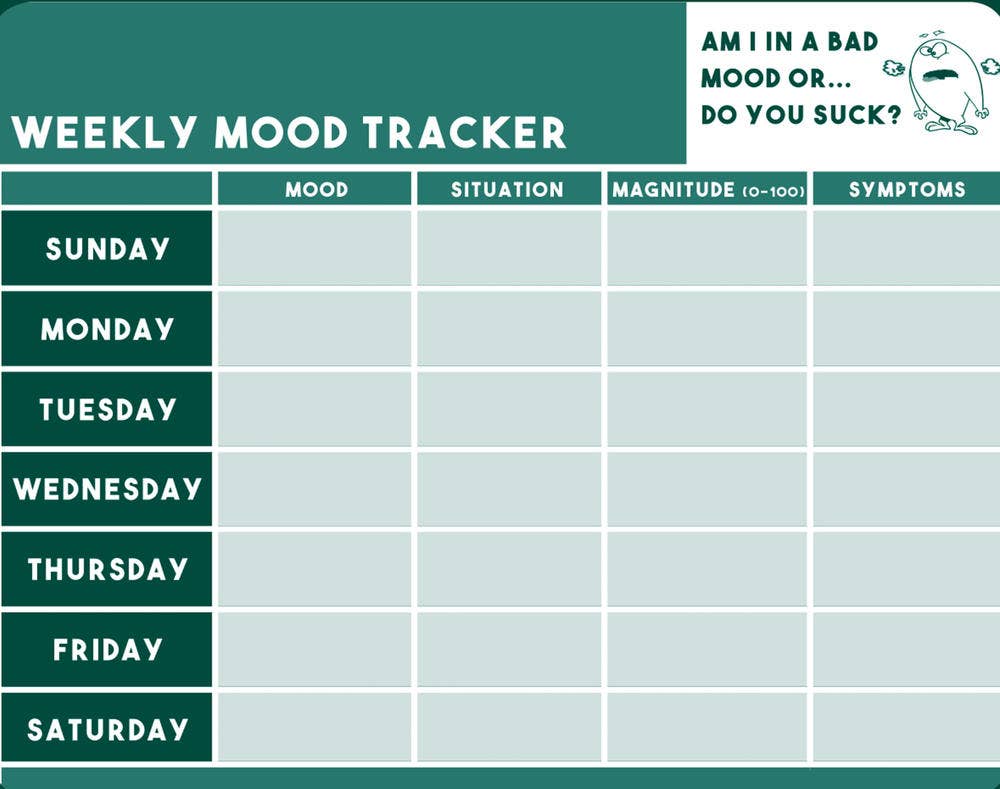 WEEKLY MOOD TRACKER

AM I IN A BAD MOOD OR... DO YOU SUCK?

| | MOOD | SITUATION | MAGNITUDE (0-100) | SYMPTOMS |
|---|---|---|---|---|
| SUNDAY | | | | |
| MONDAY | | | | |
| TUESDAY | | | | |
| WEDNESDAY | | | | |
| THURSDAY | | | | |
| FRIDAY | | | | |
| SATURDAY | | | | |